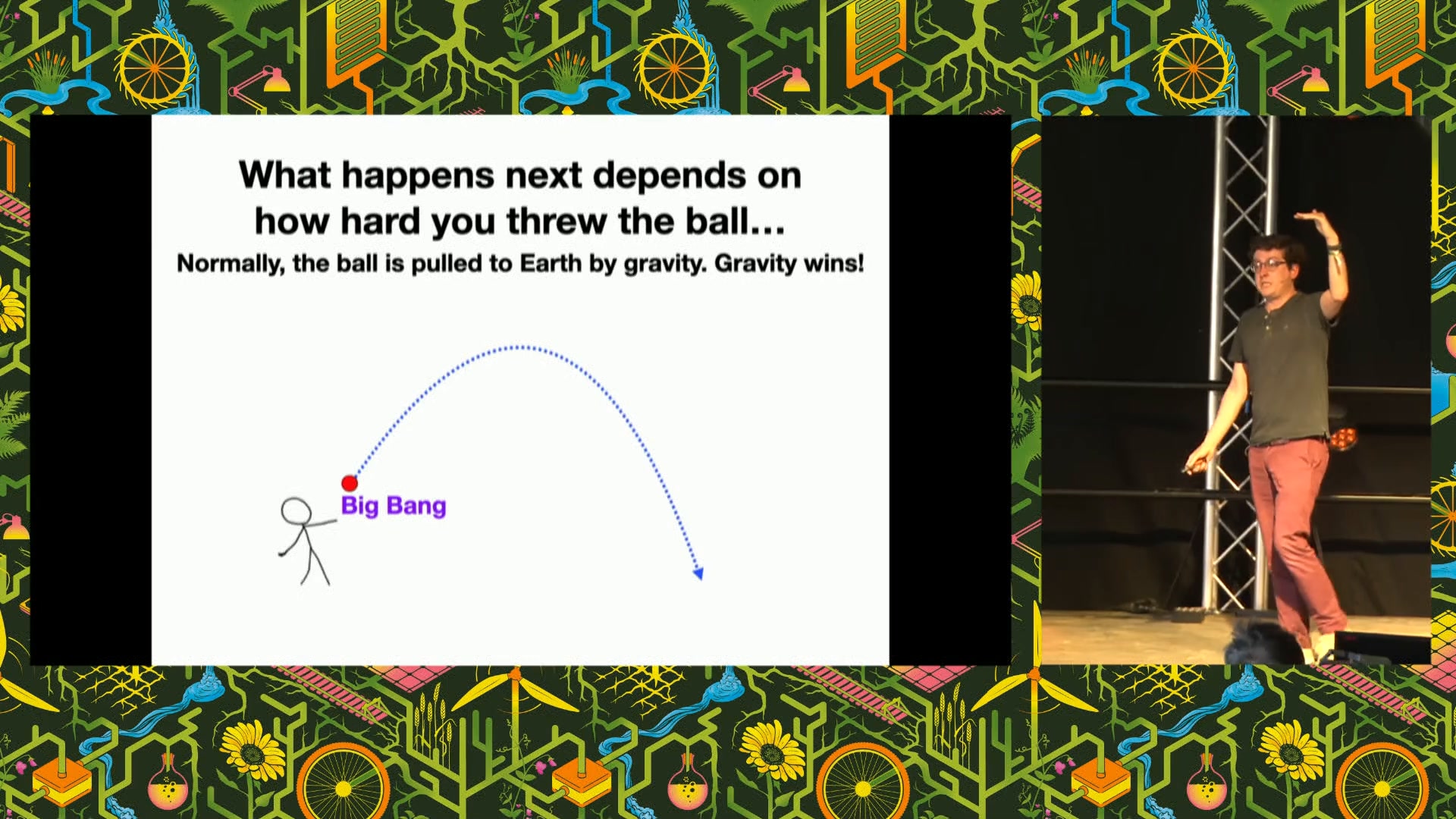 What happens next depends on how hard you threw the ball...

Normally, the ball is pulled to Earth by gravity. Gravity wins!

Big Bang